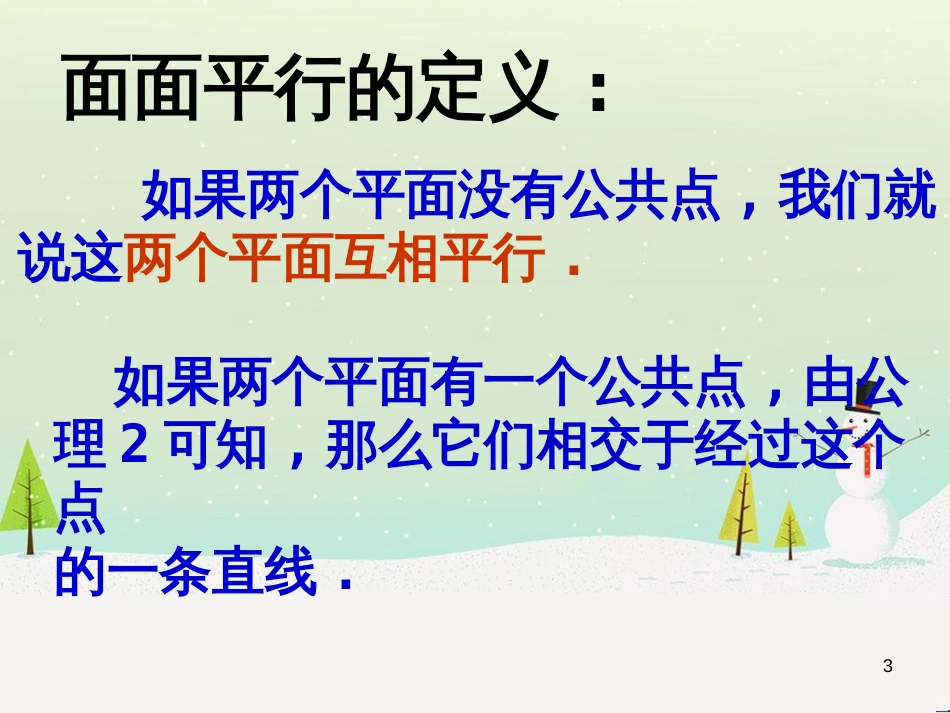 面面平行的定义：

如果两个平面没有公共点，我们就说这两个平面互相平行．

如果两个平面有一个公共点，由公理 2 可知，那么它们相交于经过这个点的一条直线．

3